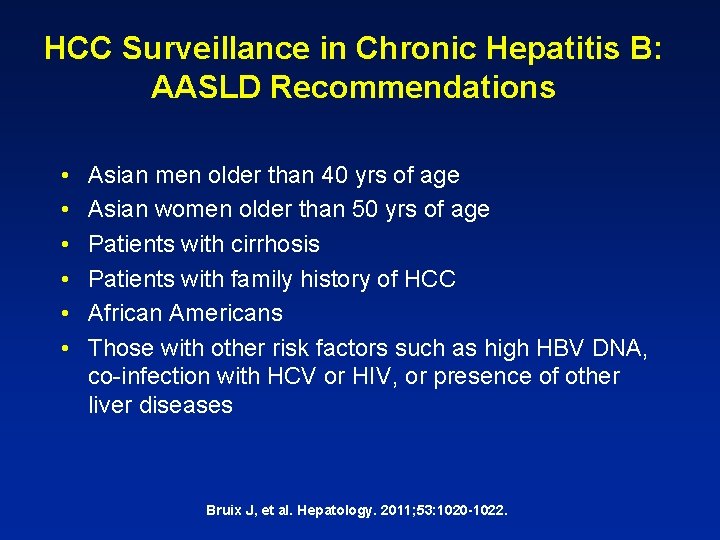 HCC Surveillance in Chronic Hepatitis B: AASLD Recommendations

• Asian men older than 40 yrs of age
• Asian women older than 50 yrs of age
• Patients with cirrhosis
• Patients with family history of HCC
• African Americans
• Those with other risk factors such as high HBV DNA, co-infection with HCV or HIV, or presence of other liver diseases

Bruix J, et al. Hepatology. 2011;53:1020-1022.